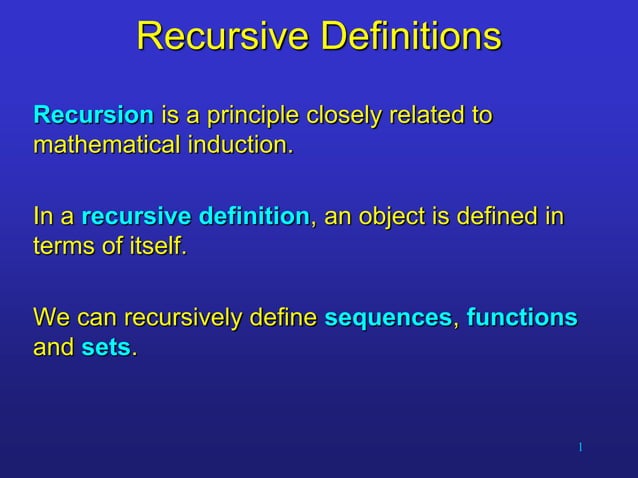 Recursive Definitions

Recursion is a principle closely related to mathematical induction.

In a recursive definition, an object is defined in terms of itself.

We can recursively define sequences, functions and sets.

1